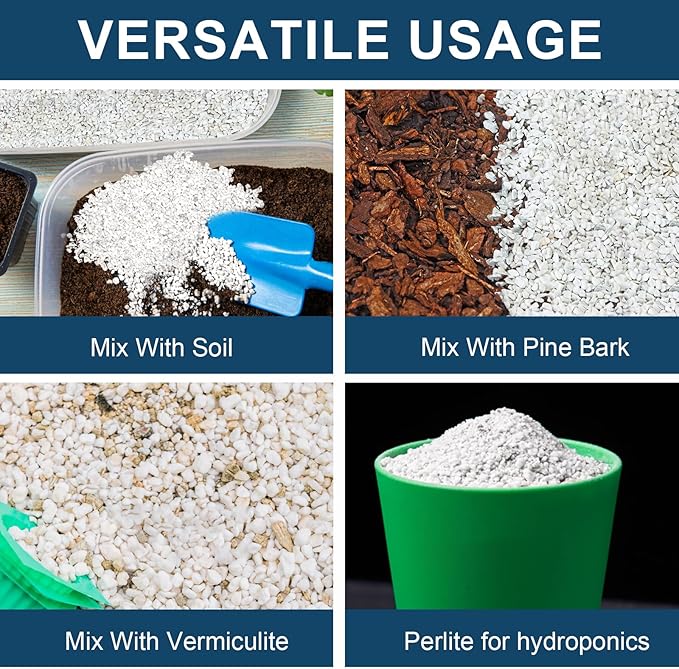 VERSATILE USAGE

Mix With Soil

Mix With Pine Bark

Mix With Vermiculite

Perlite for hydroponics